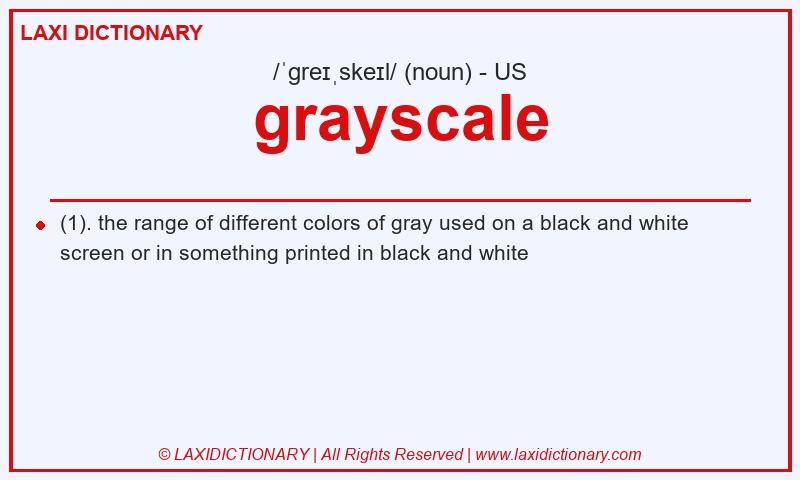 LAXI DICTIONARY

/ˈɡreɪˌskeɪl/ (noun) - US

grayscale

(1). the range of different colors of gray used on a black and white screen or in something printed in black and white

© LAXIDICTIONARY | All Rights Reserved | www.laxidictionary.com